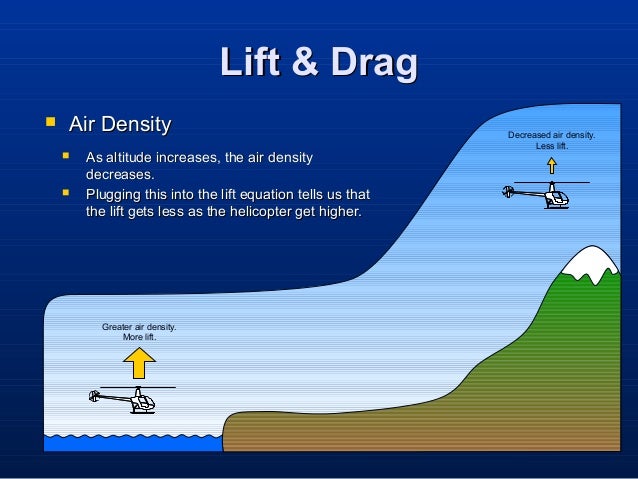 Lift & Drag

Air Density

As altitude increases, the air density decreases.

Plugging this into the lift equation tells us that the lift gets less as the helicopter get higher.

Decreased air density.
Less lift.

Greater air density.
More lift.